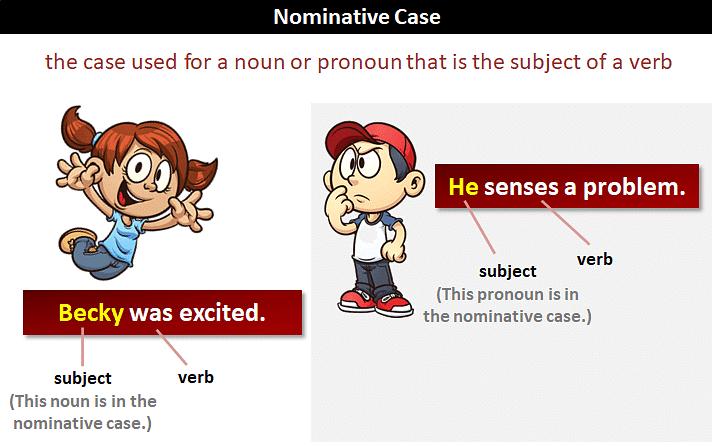 Nominative Case

the case used for a noun or pronoun that is the subject of a verb

Becky was excited.

subject

verb

(This noun is in the nominative case.)

He senses a problem.

subject

verb

(This pronoun is in the nominative case.)